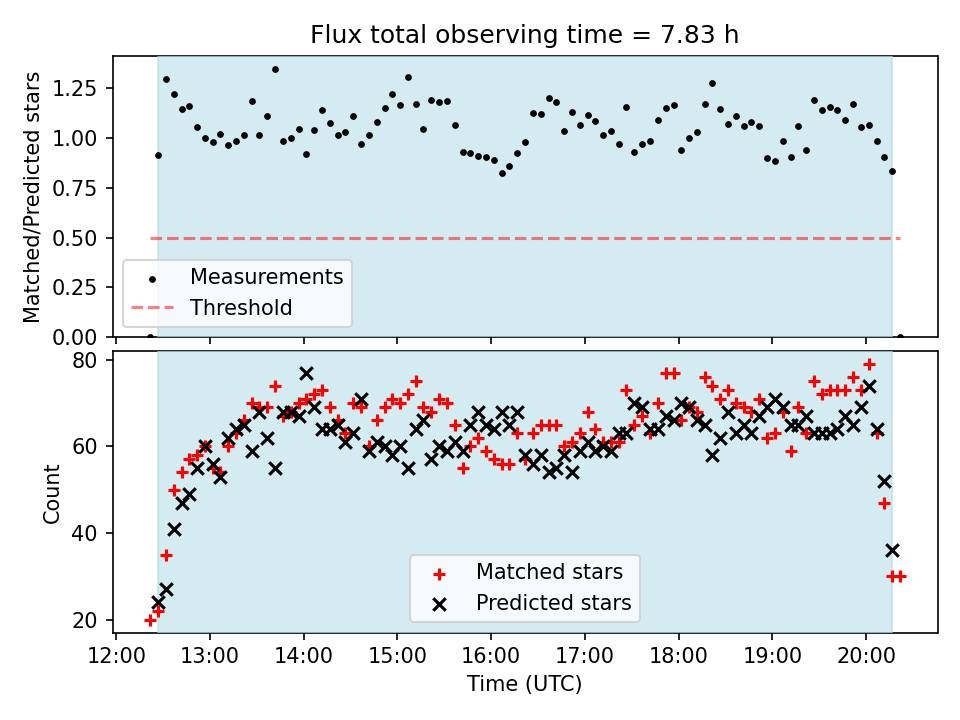 Flux total observing time = 7.83 h

Matched/Predicted stars

1.25
1.00
0.75
0.50
0.25
0.00

Measurements
Threshold

Count

80
60
40
20

Matched stars
Predicted stars

12:00 13:00 14:00 15:00 16:00 17:00 18:00 19:00 20:00

Time (UTC)